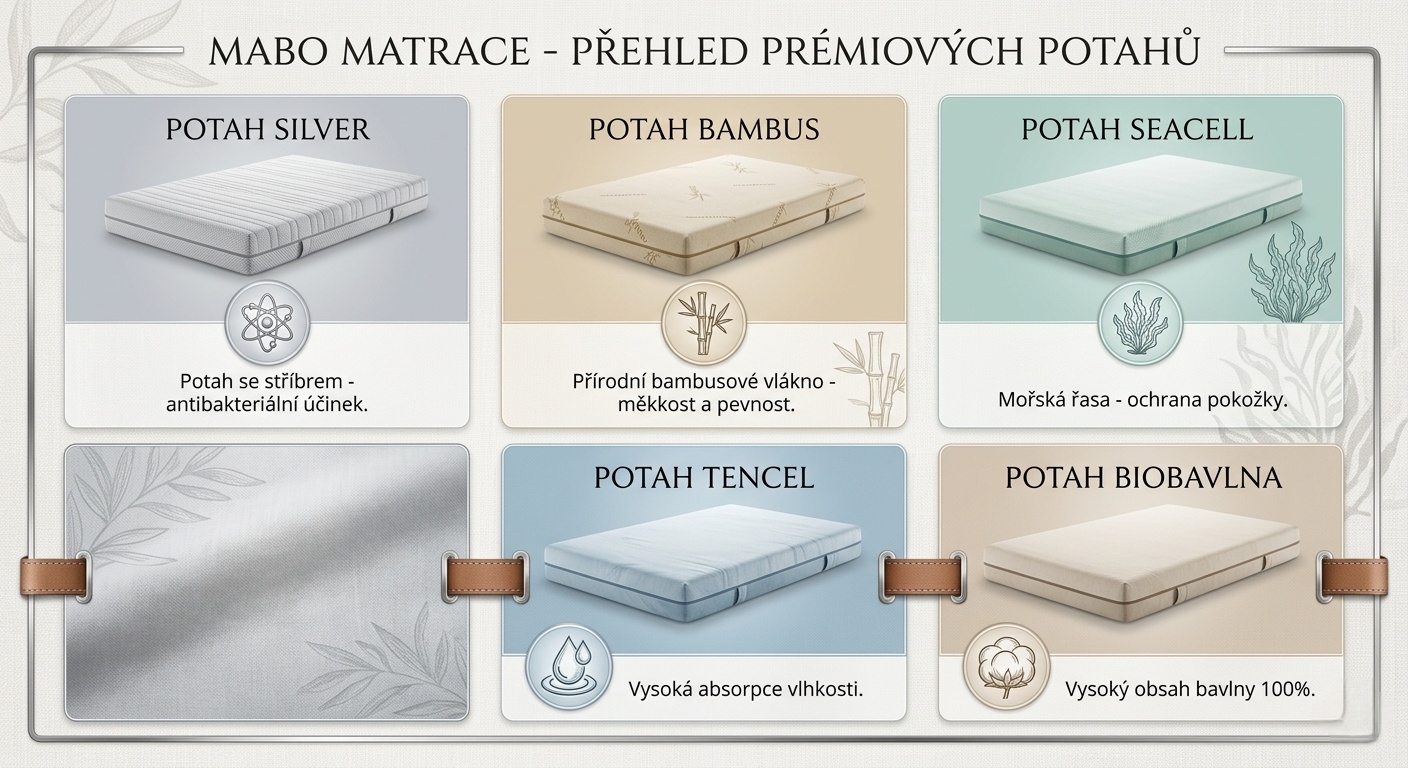 MABO MATRACE - PŘEHLED PRÉMIOVÝCH POTAHŮ

POTAH SILVER

Potah se stříbrem - antibakteriální účinek.

POTAH BAMBUS

Přírodní bambusové vlákno - měkkost a pevnost.

POTAH SEACELL

Mořská řasa - ochrana pokožky.

POTAH TENCEL

Vysoká absorpce vlhkosti.

POTAH BIOBAVLNA

Vysoký obsah bavlny 100%.